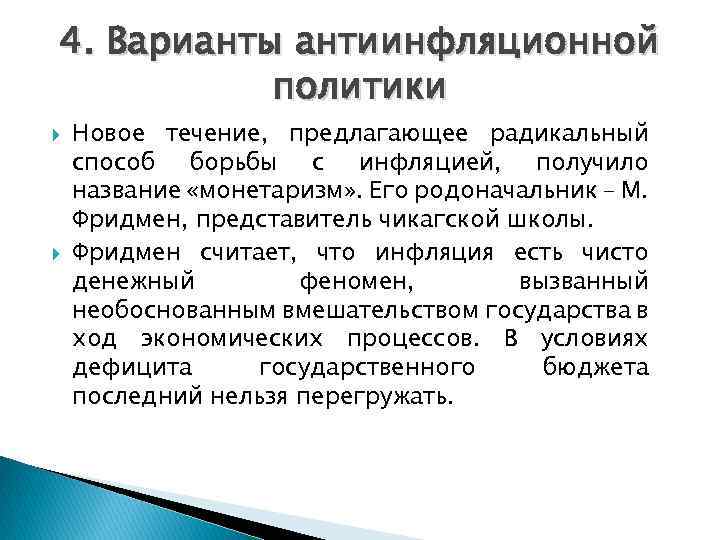 4. Варианты антиинфляционной политики

Новое течение, предлагающее радикальный способ борьбы с инфляцией, получило название «монетаризм». Его родоначальник – М. Фридмен, представитель чикагской школы.

Фридмен считает, что инфляция есть чисто денежный феномен, вызванный необоснованным вмешательством государства в ход экономических процессов. В условиях дефицита государственного бюджета последний нельзя перегружать.